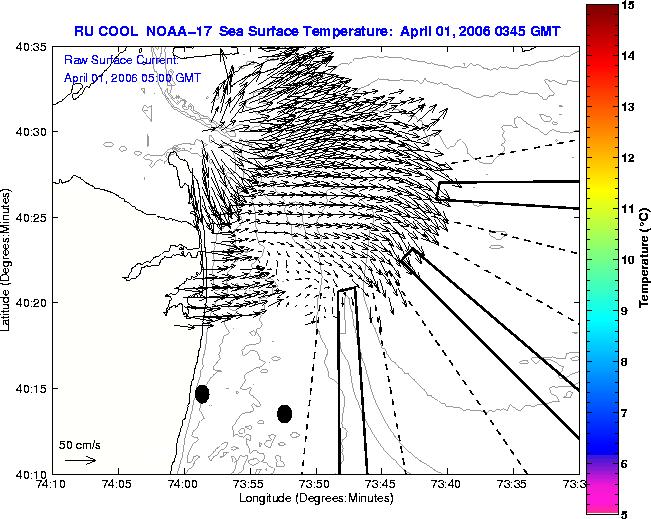 RU COOL NOAA-17 Sea Surface Temperature: April 01, 2006 0345 GMT

Raw Surface Current:
April 01, 2006 05:00 GMT

40:35
40:30
40:25
40:20
40:15
40:10

Latitude (Degrees:Minutes)

50 cm/s

74:10 74:05 74:00 73:55 73:50 73:45 73:40 73:35 73:3

Longitude (Degrees:Minutes)

15
14
13
12
11
10
9
8
7
6
5

Temperature (°C)